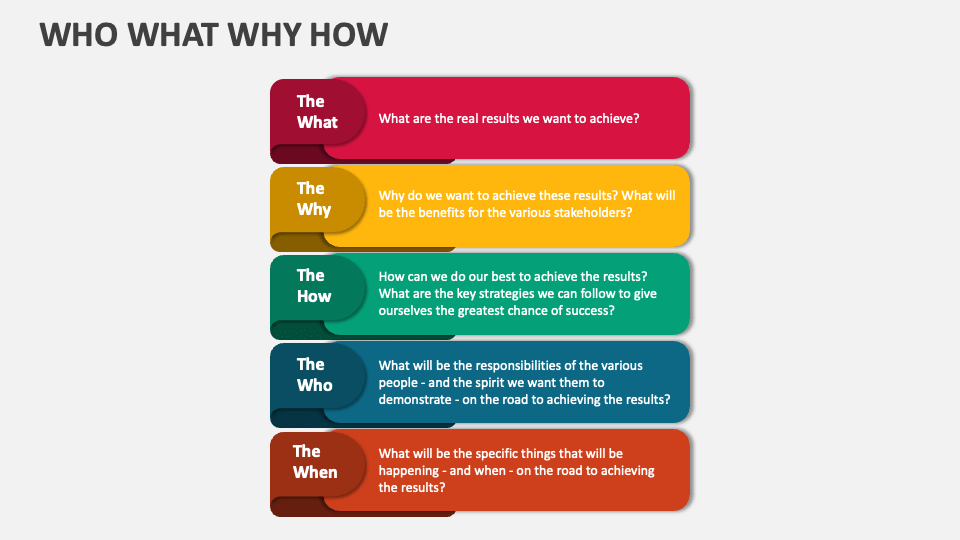 WHO WHAT WHY HOW

The What

What are the real results we want to achieve?

The Why

Why do we want to achieve these results? What will be the benefits for the various stakeholders?

The How

How can we do our best to achieve the results? What are the key strategies we can follow to give ourselves the greatest chance of success?

The Who

What will be the responsibilities of the various people - and the spirit we want them to demonstrate - on the road to achieving the results?

The When

What will be the specific things that will be happening - and when - on the road to achieving the results?